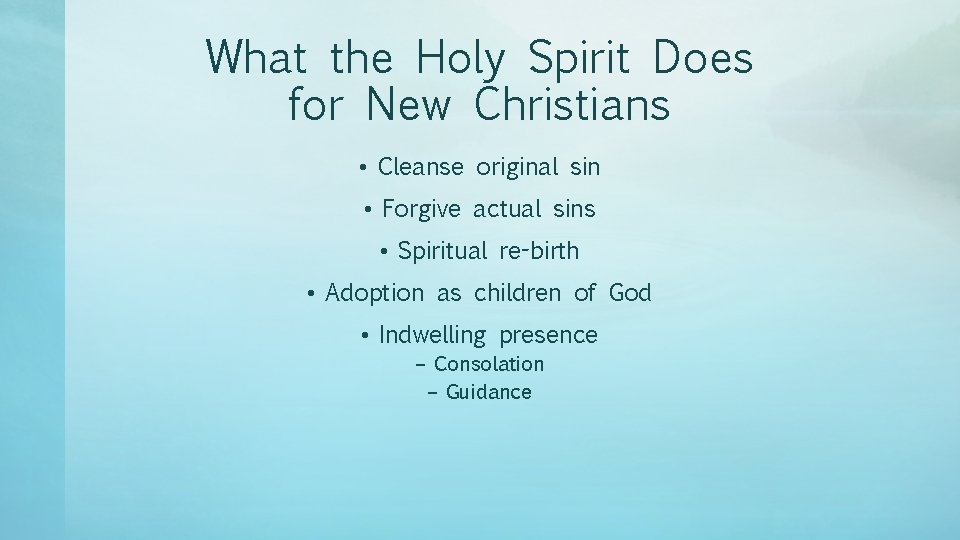 What the Holy Spirit Does for New Christians

• Cleanse original sin
• Forgive actual sins
• Spiritual re-birth
• Adoption as children of God
• Indwelling presence
– Consolation
– Guidance